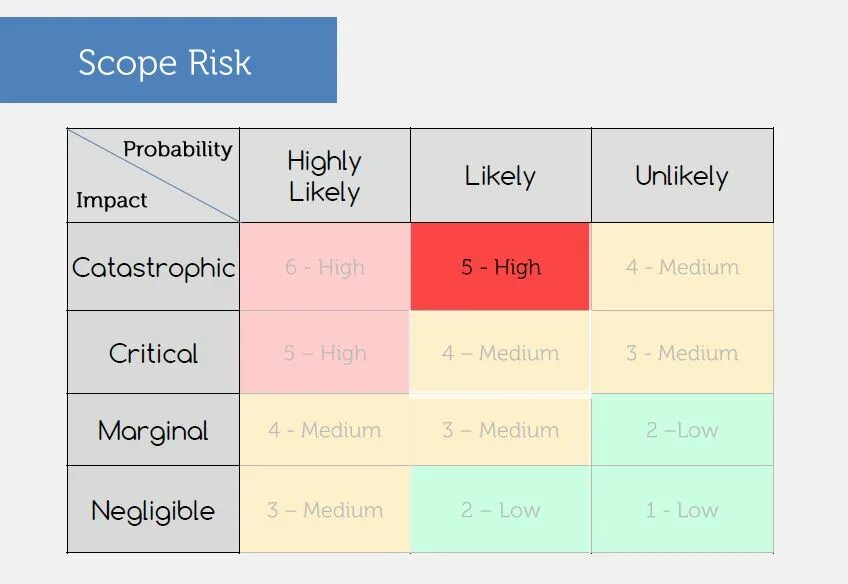 Scope Risk

| Probability / Impact | Highly Likely | Likely | Unlikely |
|---|---|---|---|
| Catastrophic | 6 - High | 5 - High | 4 - Medium |
| Critical | 5 – High | 4 – Medium | 3 - Medium |
| Marginal | 4 - Medium | 3 – Medium | 2 –Low |
| Negligible | 3 – Medium | 2 – Low | 1 - Low |